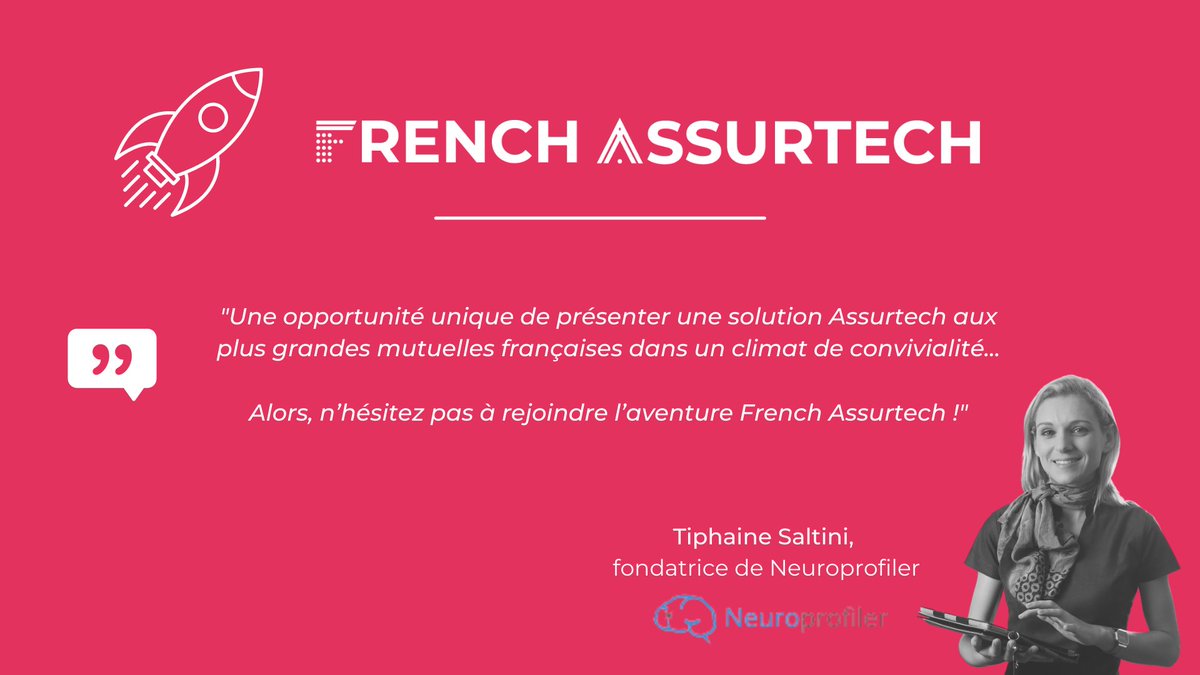 FRENCH ASSURTECH

"Une opportunité unique de présenter une solution Assurtech aux plus grandes mutuelles françaises dans un climat de convivialité...

Alors, n'hésitez pas à rejoindre l'aventure French Assurtech !"

Tiphaine Saltini,
fondatrice de Neuroprofiler

Neuroprofiler